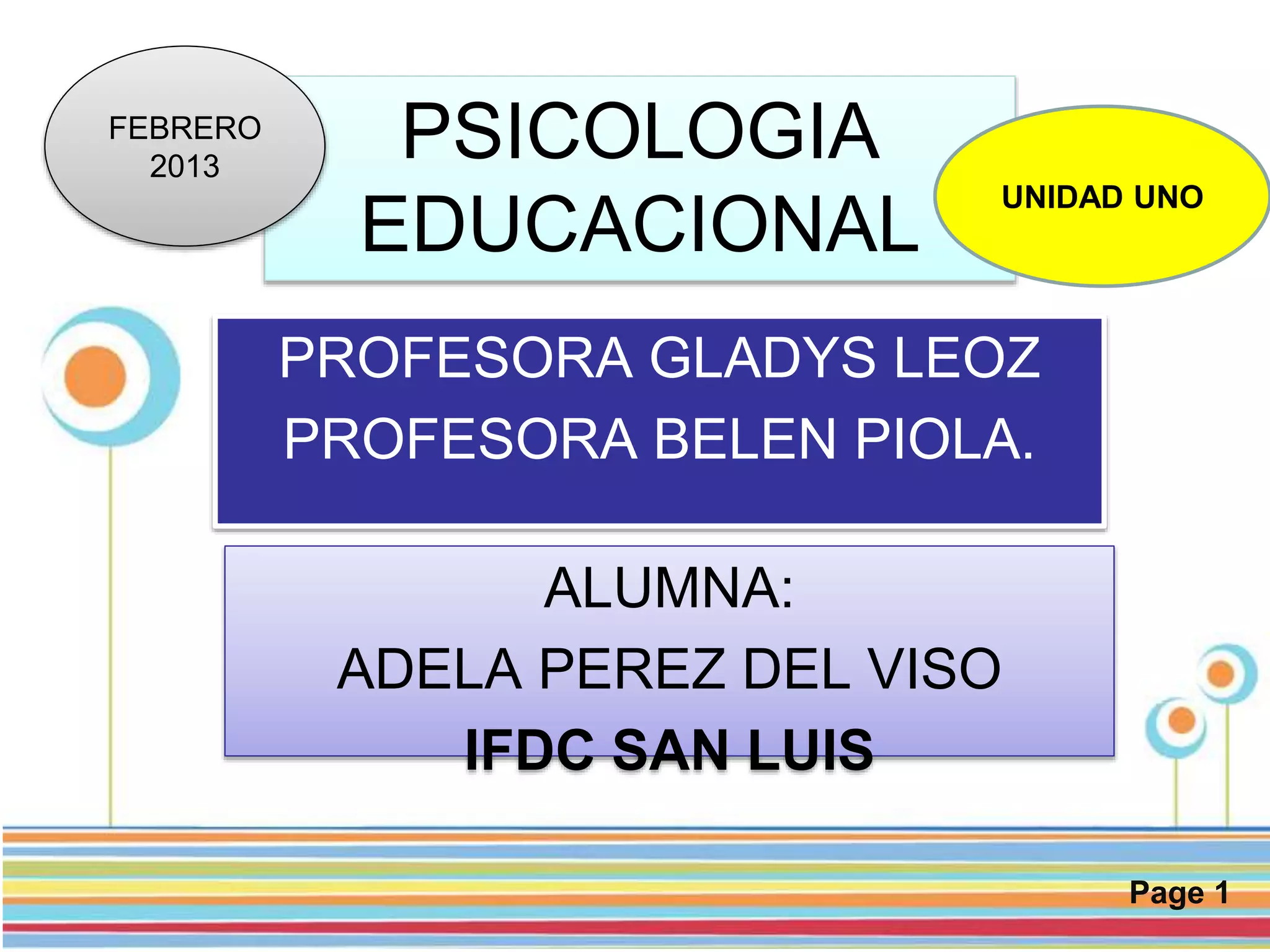 FEBRERO 2013

PSICOLOGIA EDUCACIONAL

UNIDAD UNO

PROFESORA GLADYS LEOZ
PROFESORA BELEN PIOLA.

ALUMNA:
ADELA PEREZ DEL VISO
IFDC SAN LUIS

Page 1